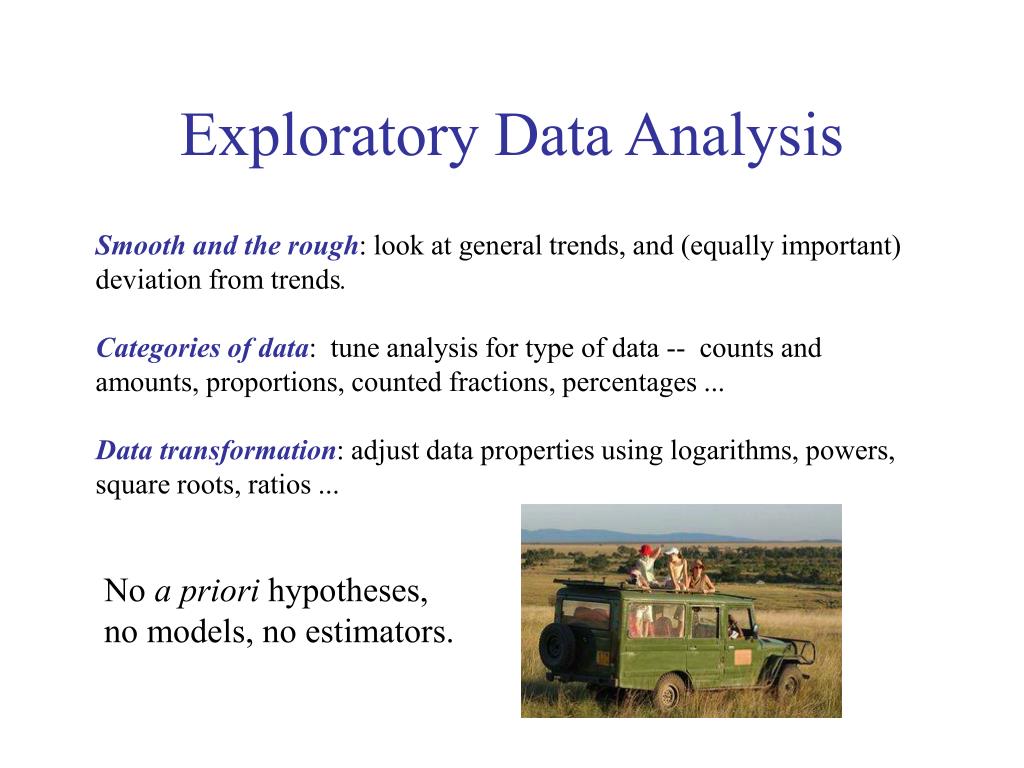 Exploratory Data Analysis

Smooth and the rough: look at general trends, and (equally important) deviation from trends.

Categories of data: tune analysis for type of data -- counts and amounts, proportions, counted fractions, percentages ...

Data transformation: adjust data properties using logarithms, powers, square roots, ratios ...

No a priori hypotheses, no models, no estimators.